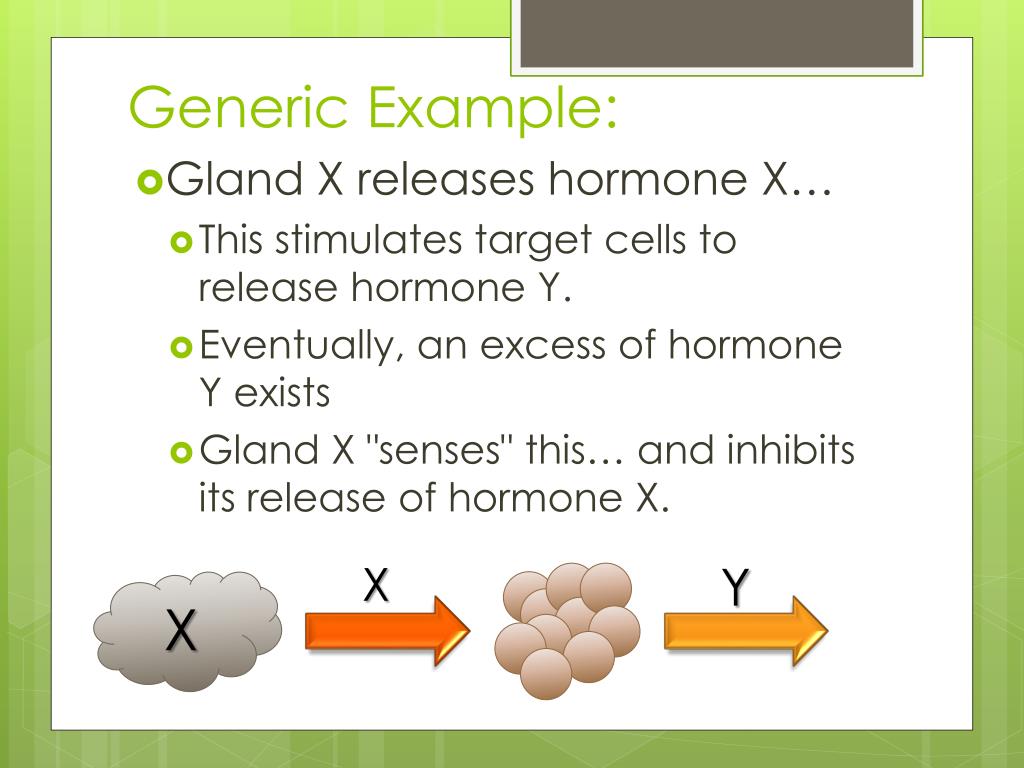 Generic Example:

Gland X releases hormone X…

This stimulates target cells to release hormone Y.

Eventually, an excess of hormone Y exists

Gland X "senses" this… and inhibits its release of hormone X.

X

X

Y